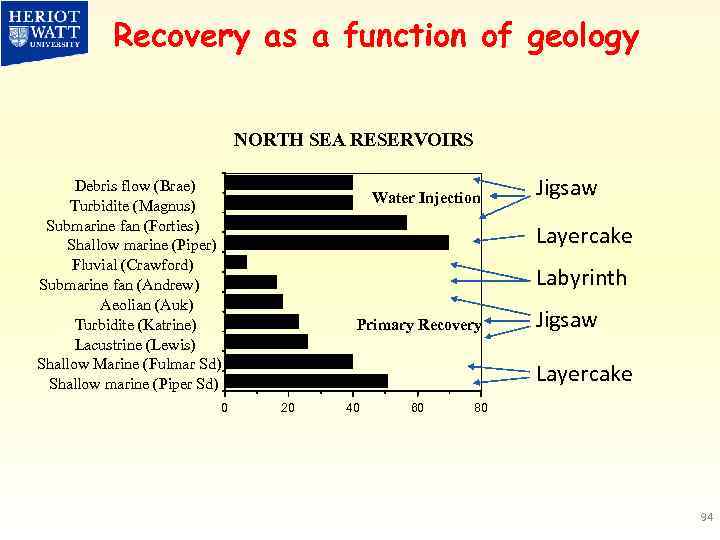 HERIOT WATT UNIVERSITY

Recovery as a function of geology

NORTH SEA RESERVOIRS

Debris flow (Brae)
Turbidite (Magnus)
Submarine fan (Forties)
Shallow marine (Piper)
Fluvial (Crawford)
Submarine fan (Andrew)
Aeolian (Auk)
Turbidite (Katrine)
Lacustrine (Lewis)
Shallow Marine (Fulmar Sd)
Shallow marine (Piper Sd)

Water Injection

Primary Recovery

0 20 40 60 80

Jigsaw
Layercake
Labyrinth
Jigsaw
Layercake

94